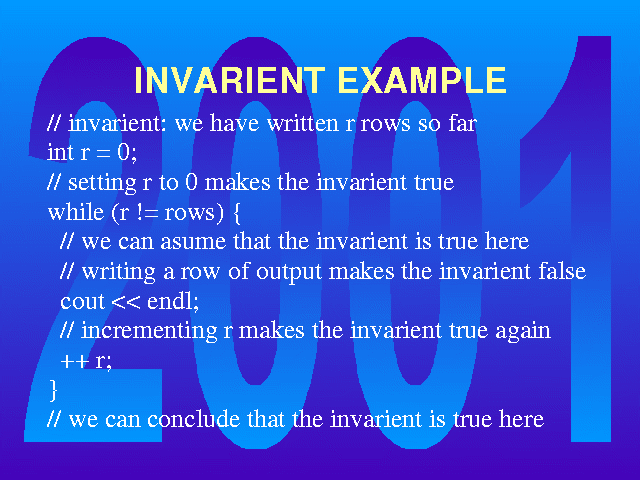 2001

INVARIENT EXAMPLE

// invarient: we have written r rows so far
int r = 0;
// setting r to 0 makes the invarient true
while (r != rows) {
  // we can asume that the invarient is true here
  // writing a row of output makes the invarient false
  cout << endl;
  // incrementing r makes the invarient true again
  ++ r;
}
// we can conclude that the invarient is true here